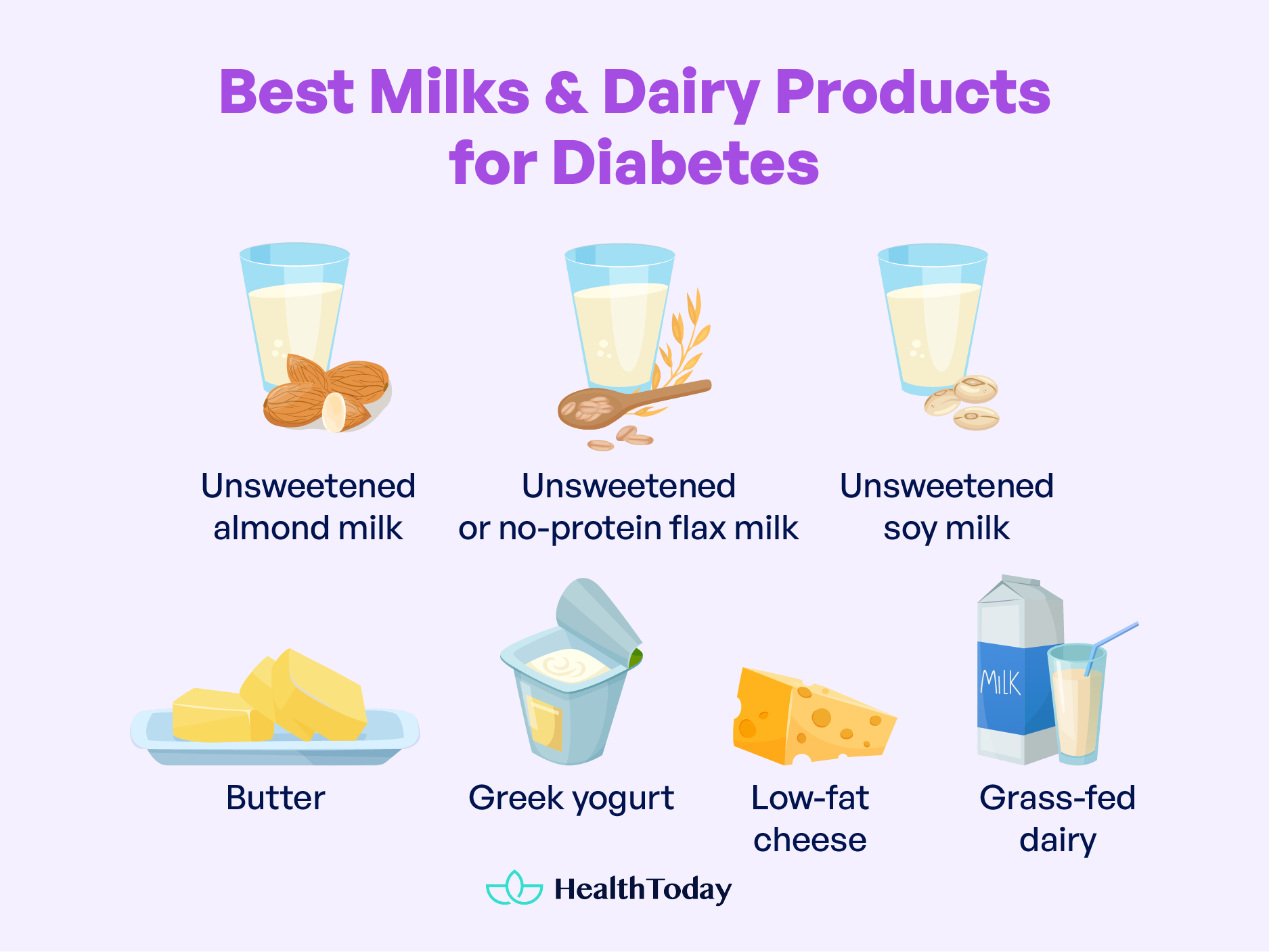 Best Milks & Dairy Products for Diabetes

Unsweetened almond milk

Unsweetened or no-protein flax milk

Unsweetened soy milk

Butter

Greek yogurt

Low-fat cheese

MILK

Grass-fed dairy

HealthToday